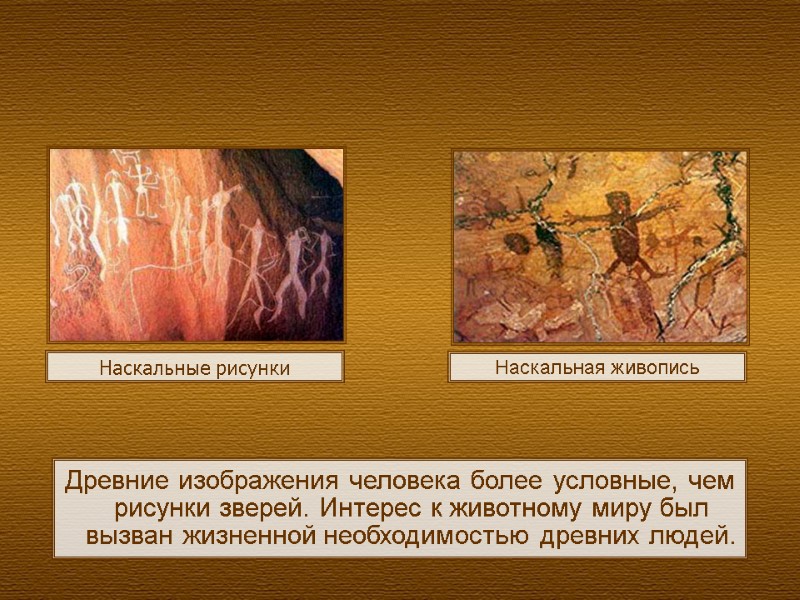 Наскальные рисунки

Наскальная живопись

Древние изображения человека более условные, чем рисунки зверей. Интерес к животному миру был вызван жизненной необходимостью древних людей.